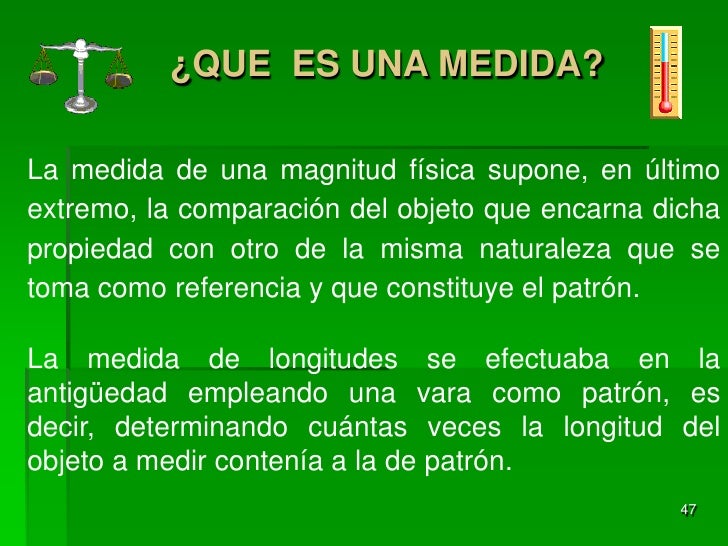 ¿QUE ES UNA MEDIDA?

La medida de una magnitud física supone, en último extremo, la comparación del objeto que encarna dicha propiedad con otro de la misma naturaleza que se toma como referencia y que constituye el patrón.

La medida de longitudes se efectuaba en la antigüedad empleando una vara como patrón, es decir, determinando cuántas veces la longitud del objeto a medir contenía a la de patrón.

47